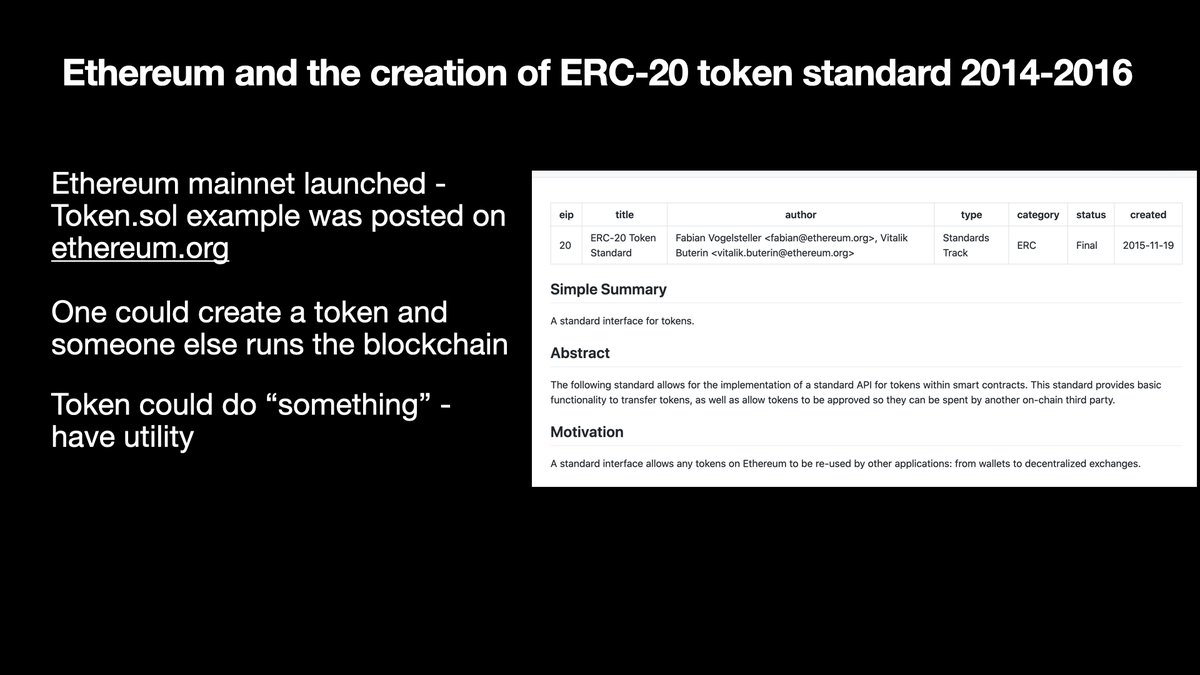 Ethereum and the creation of ERC-20 token standard 2014-2016

Ethereum mainnet launched - Token.sol example was posted on ethereum.org

One could create a token and someone else runs the blockchain

Token could do “something” - have utility

| eip | title | author | type | category | status | created |
|---|---|---|---|---|---|---|
| 20 | ERC-20 Token Standard | Fabian Vogelsteller <fabian@ethereum.org>, Vitalik Buterin <vitalik.buterin@ethereum.org> | Standards Track | ERC | Final | 2015-11-19 |

Simple Summary

A standard interface for tokens.

Abstract

The following standard allows for the implementation of a standard API for tokens within smart contracts. This standard provides basic functionality to transfer tokens, as well as allow tokens to be approved so they can be spent by another on-chain third party.

Motivation

A standard interface allows any tokens on Ethereum to be re-used by other applications: from wallets to decentralized exchanges.